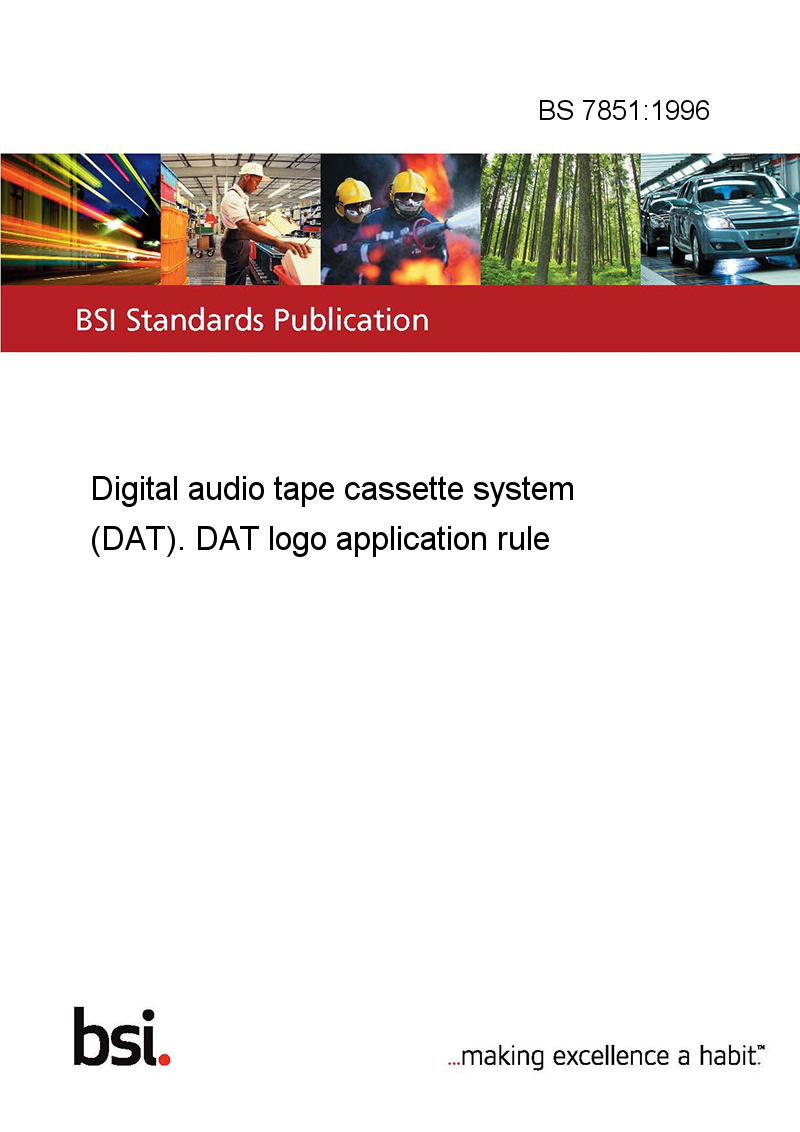 BS 7851:1996

BSI Standards Publication

Digital audio tape cassette system (DAT). DAT logo application rule

bsi.

...making excellence a habit.™